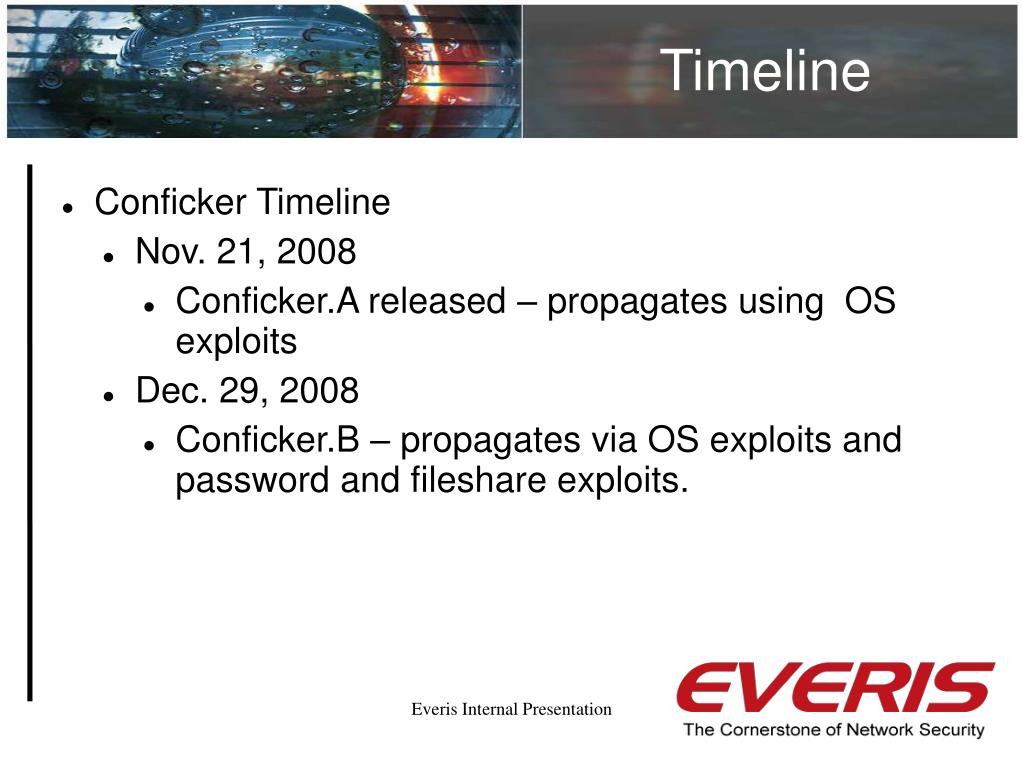 Timeline

- Conficker Timeline
  - Nov. 21, 2008
    - Conficker.A released – propagates using OS exploits
  - Dec. 29, 2008
    - Conficker.B – propagates via OS exploits and password and fileshare exploits.

Everis Internal Presentation

EVERIS
The Cornerstone of Network Security